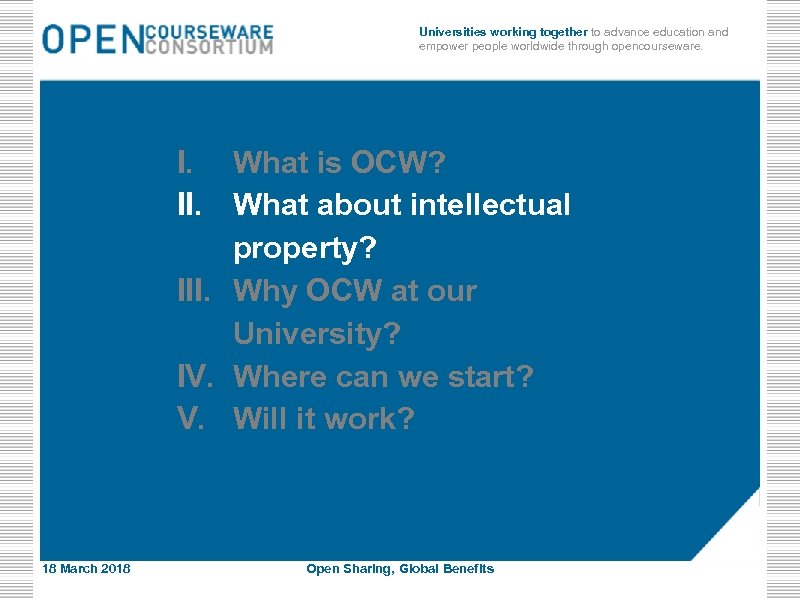 OPEN COURSEWARE CONSORTIUM

Universities working together to advance education and empower people worldwide through opencourseware.

I. What is OCW?
II. What about intellectual property?
III. Why OCW at our University?
IV. Where can we start?
V. Will it work?

18 March 2018

Open Sharing, Global Benefits